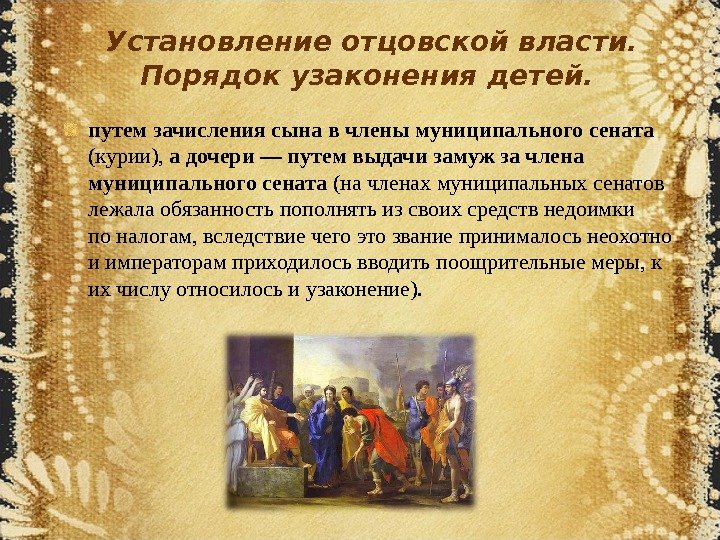 Установление отцовской власти. Порядок узаконения детей.

путем зачисления сына в члены муниципального сената (курии), а дочери — путем выдачи замуж за члена муниципального сената (на членах муниципальных сенатов лежала обязанность пополнять из своих средств недоимки по налогам, вследствие чего это звание принималось неохотно и императорам приходилось вводить поощрительные меры, к их числу относилось и узаконение).